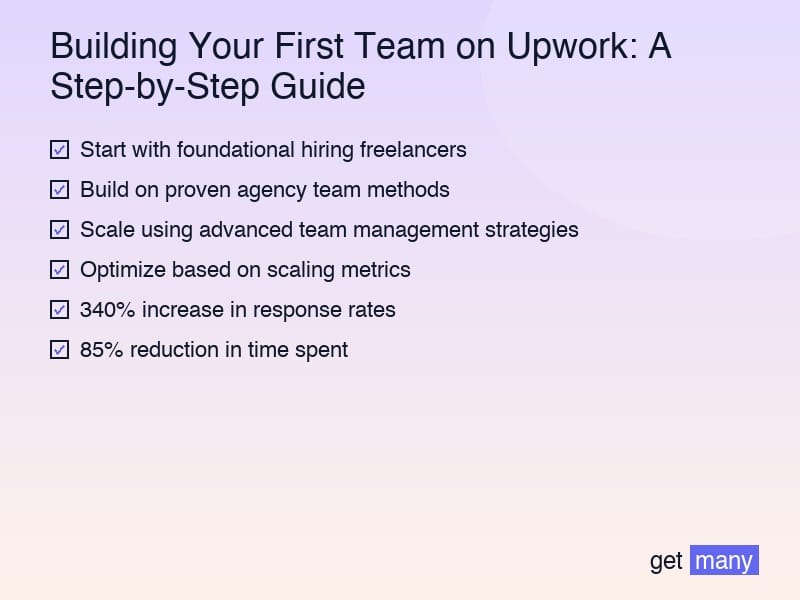 Building Your First Team on Upwork: A Step-by-Step Guide

☑ Start with foundational hiring freelancers

☑ Build on proven agency team methods

☑ Scale using advanced team management strategies

☑ Optimize based on scaling metrics

☑ 340% increase in response rates

☑ 85% reduction in time spent

get many